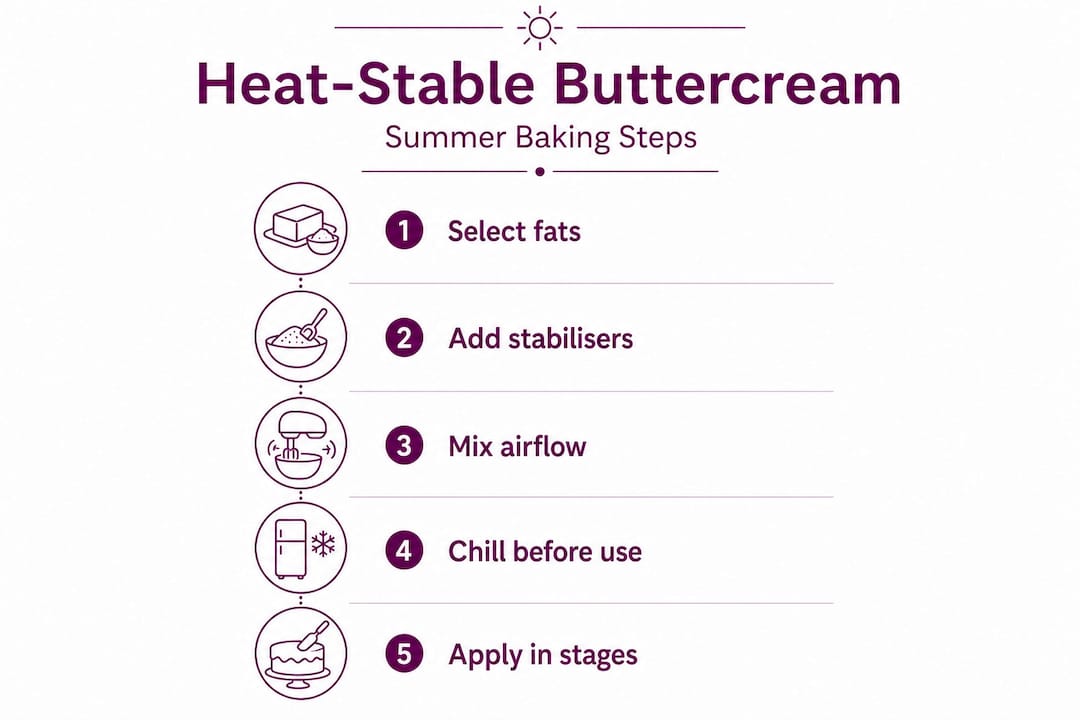 Heat-Stable Buttercream

Summer Baking Steps

1 Select fats

2 Add stabilisers

3 Mix airflow

4 Chill before use

5 Apply in stages